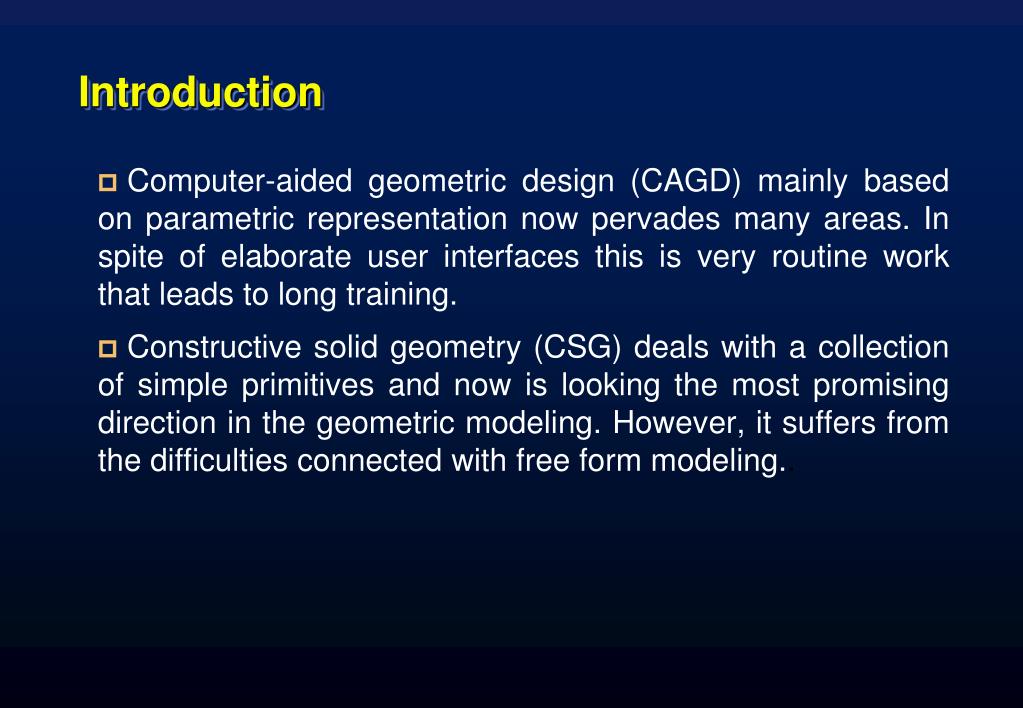 Introduction

Computer-aided geometric design (CAGD) mainly based on parametric representation now pervades many areas. In spite of elaborate user interfaces this is very routine work that leads to long training.

Constructive solid geometry (CSG) deals with a collection of simple primitives and now is looking the most promising direction in the geometric modeling. However, it suffers from the difficulties connected with free form modeling.